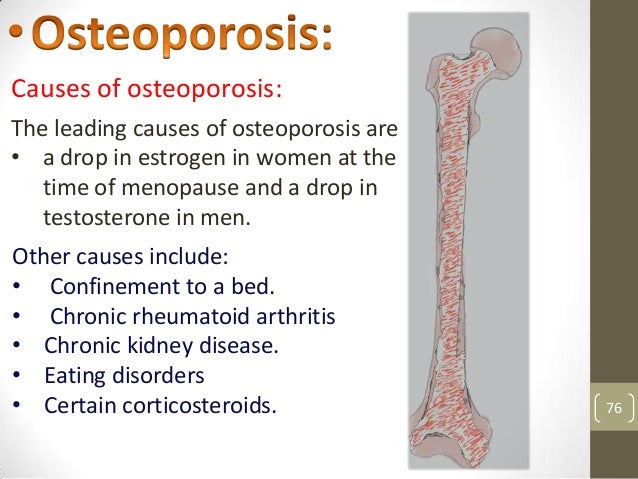 • Osteoporosis:

Causes of osteoporosis:

The leading causes of osteoporosis are
• a drop in estrogen in women at the time of menopause and a drop in testosterone in men.

Other causes include:
• Confinement to a bed.
• Chronic rheumatoid arthritis
• Chronic kidney disease.
• Eating disorders
• Certain corticosteroids.

76